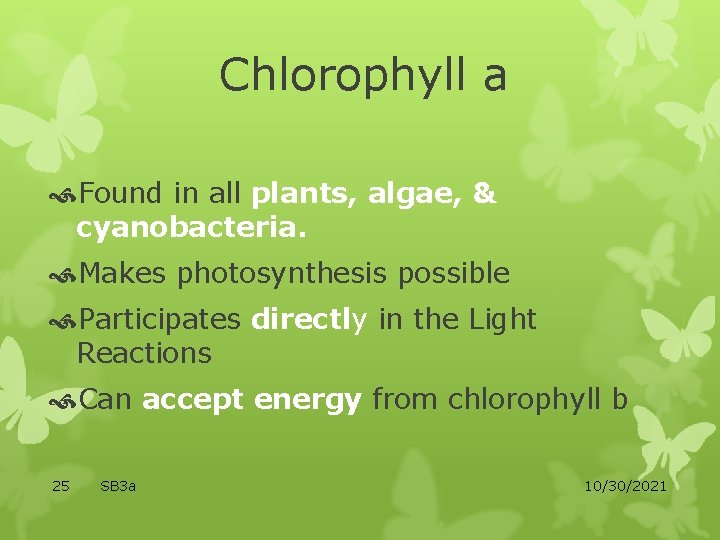 Chlorophyll a

Found in all plants, algae, & cyanobacteria.

Makes photosynthesis possible

Participates directly in the Light Reactions

Can accept energy from chlorophyll b

25 SB3a 10/30/2021